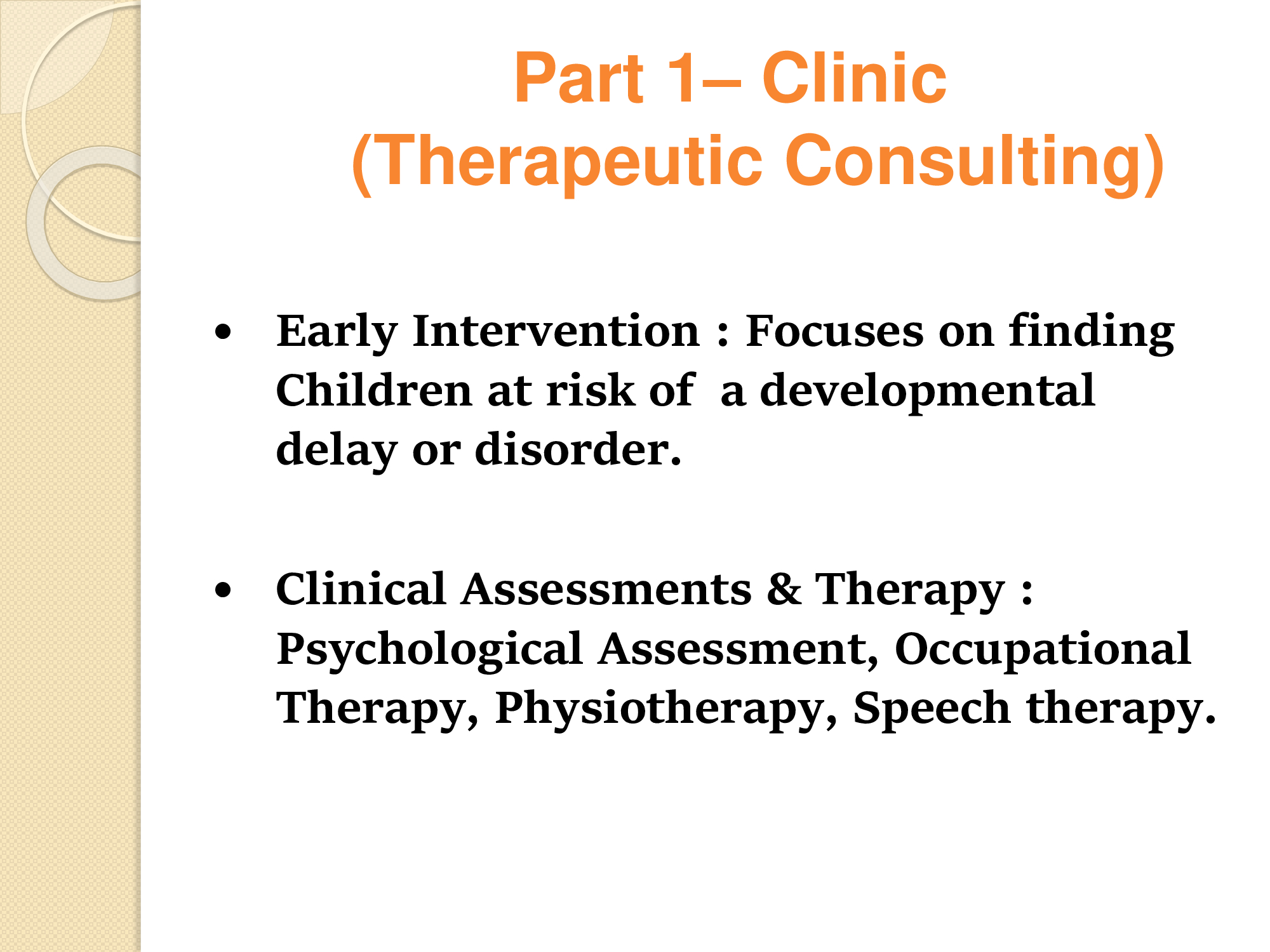 Part 1– Clinic
(Therapeutic Consulting)

• Early Intervention : Focuses on finding Children at risk of a developmental delay or disorder.

• Clinical Assessments & Therapy : Psychological Assessment, Occupational Therapy, Physiotherapy, Speech therapy.